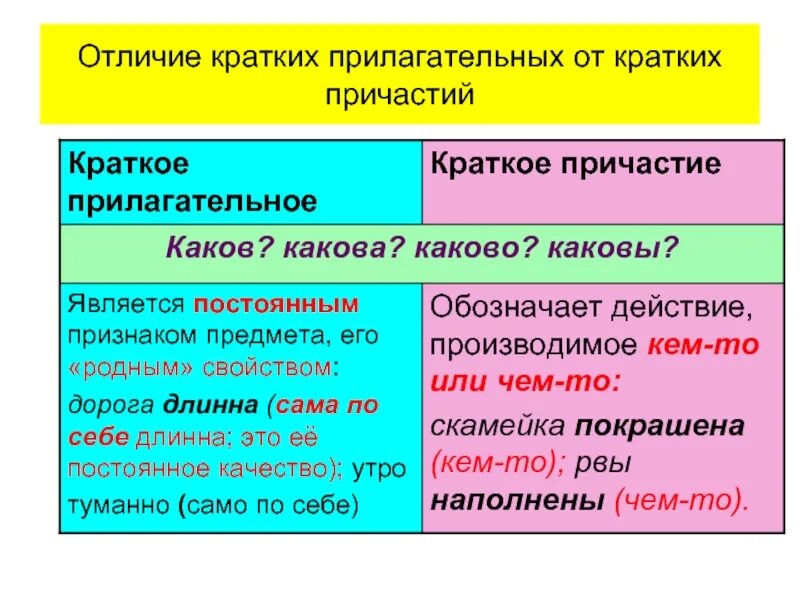 Отличие кратких прилагательных от кратких причастий

| Краткое прилагательное | Краткое причастие |
|---|---|
| Каков? какова? каково? каковы? | |
| Является постоянным признаком предмета, его «родным» свойством: дорога длинна (сама по себе длинна; это её постоянное качество); утро туманно (само по себе) | Обозначает действие, производимое кем-то или чем-то: скамейка покрашена (кем-то); рвы наполнены (чем-то). |